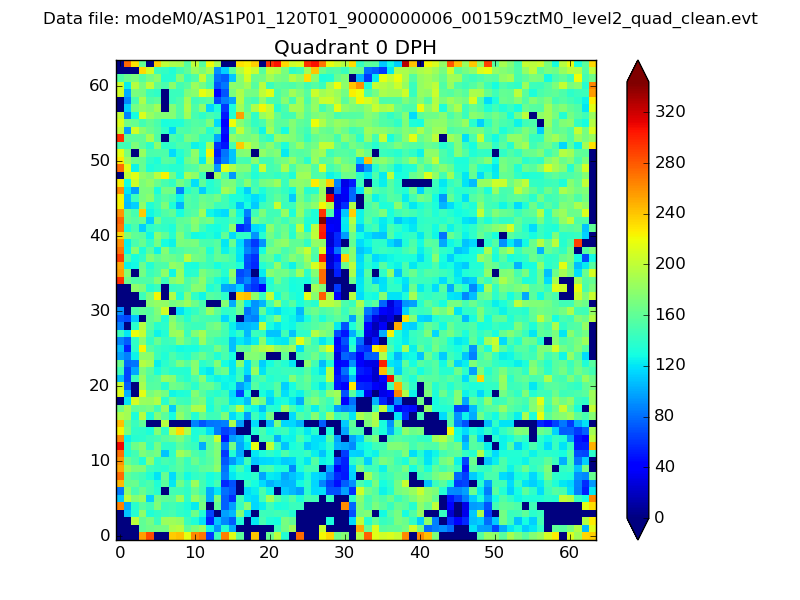 Data file: modeM0/AS1P01_120T01_9000000006_00159cztM0_level2_quad_clean.evt

Quadrant 0 DPH

60
50
40
30
20
10
0

0 10 20 30 40 50 60

320
280
240
200
160
120
80
40
0